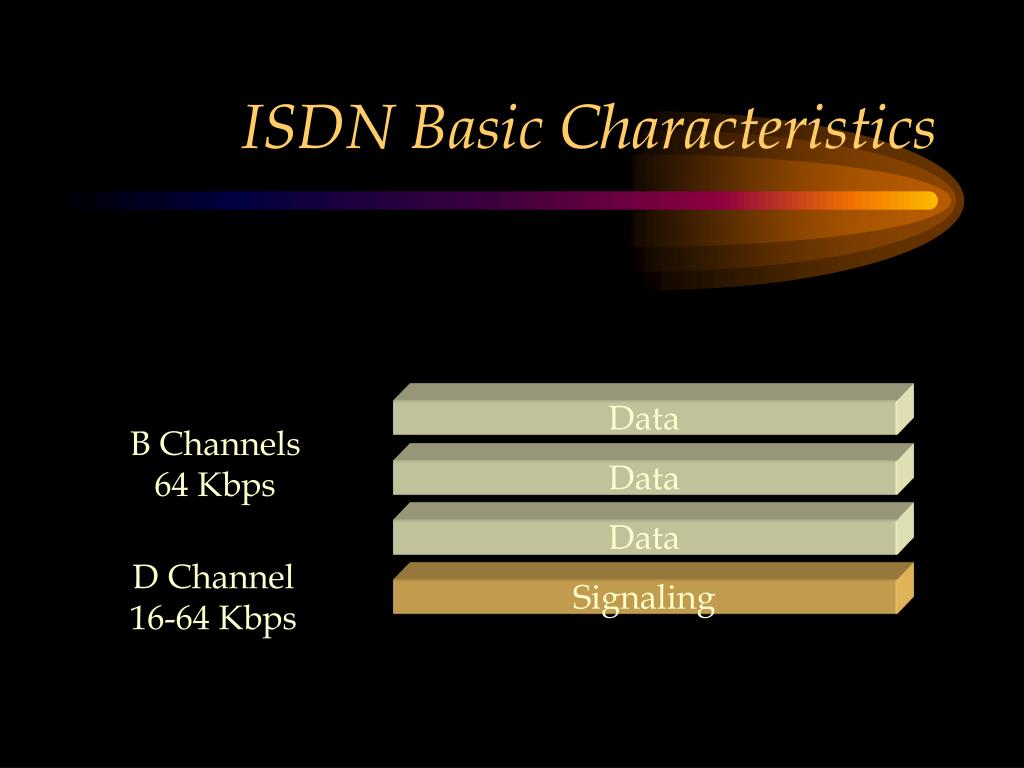 ISDN Basic Characteristics

B Channels
64 Kbps

D Channel
16-64 Kbps

Data

Data

Data

Signaling